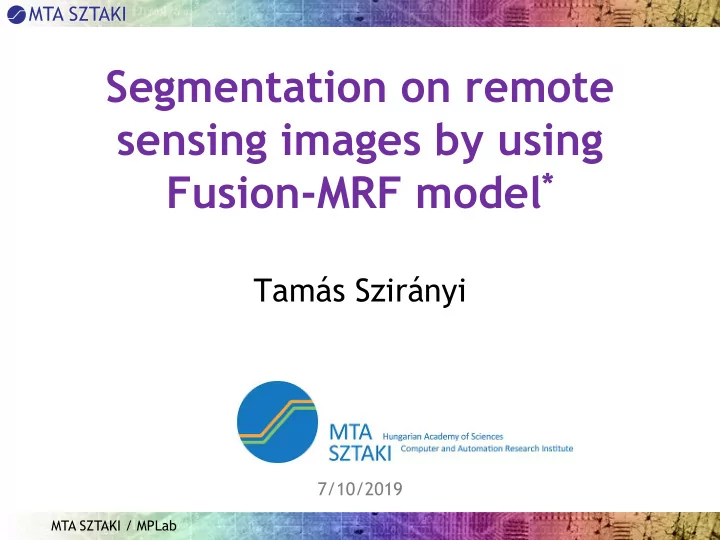 MTA SZTAKI

Segmentation on remote sensing images by using Fusion-MRF model*

Tamás Szirányi

MTA SZTAKI Hungarian Academy of Sciences Computer and Automation Research Institute

7/10/2019

MTA SZTAKI / MPLab